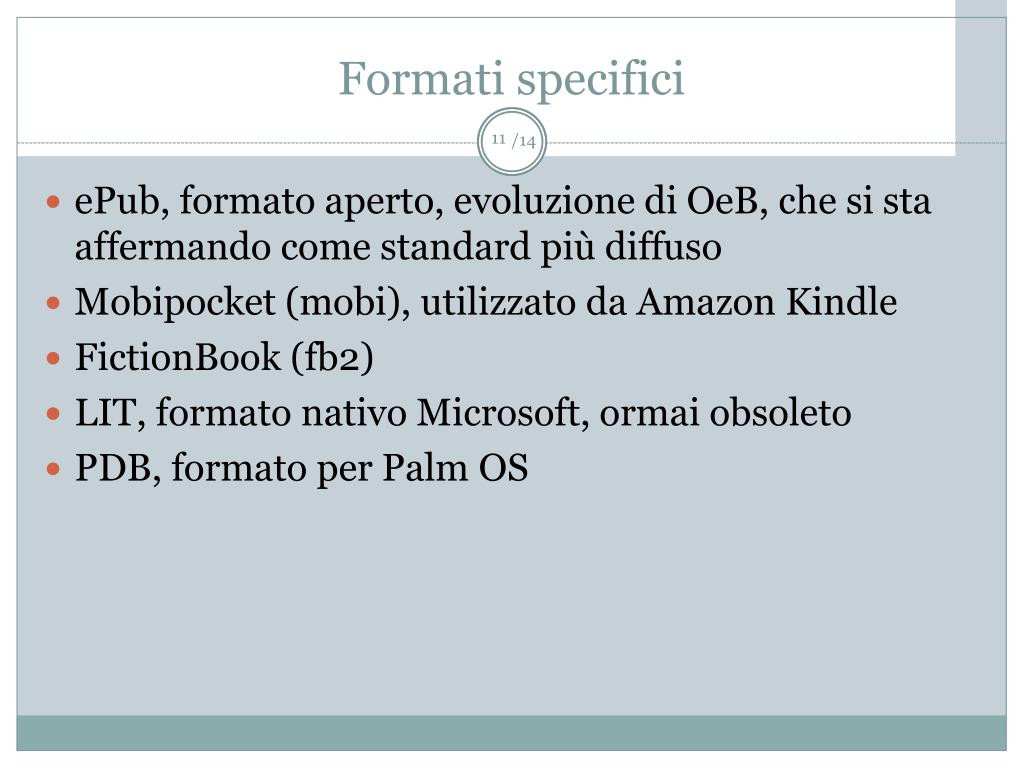 Formati specifici

11 /14

- ePub, formato aperto, evoluzione di OeB, che si sta affermando come standard più diffuso
- Mobipocket (mobi), utilizzato da Amazon Kindle
- FictionBook (fb2)
- LIT, formato nativo Microsoft, ormai obsoleto
- PDB, formato per Palm OS